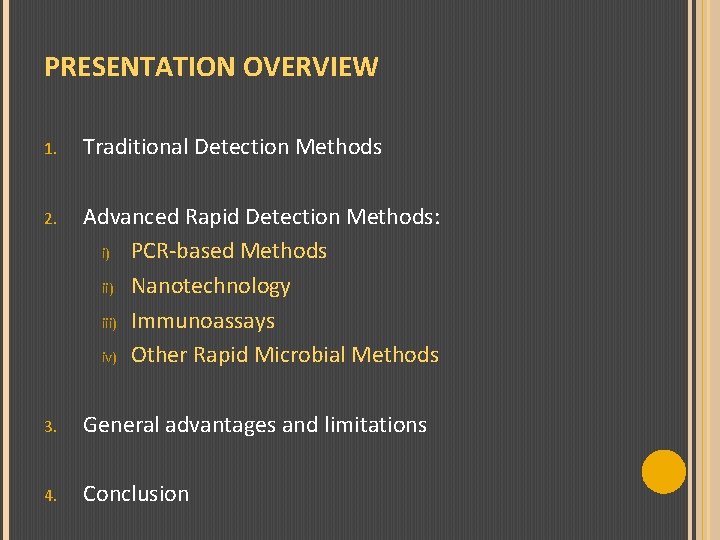 PRESENTATION OVERVIEW

1. Traditional Detection Methods

2. Advanced Rapid Detection Methods:
i) PCR-based Methods
ii) Nanotechnology
iii) Immunoassays
iv) Other Rapid Microbial Methods

3. General advantages and limitations

4. Conclusion